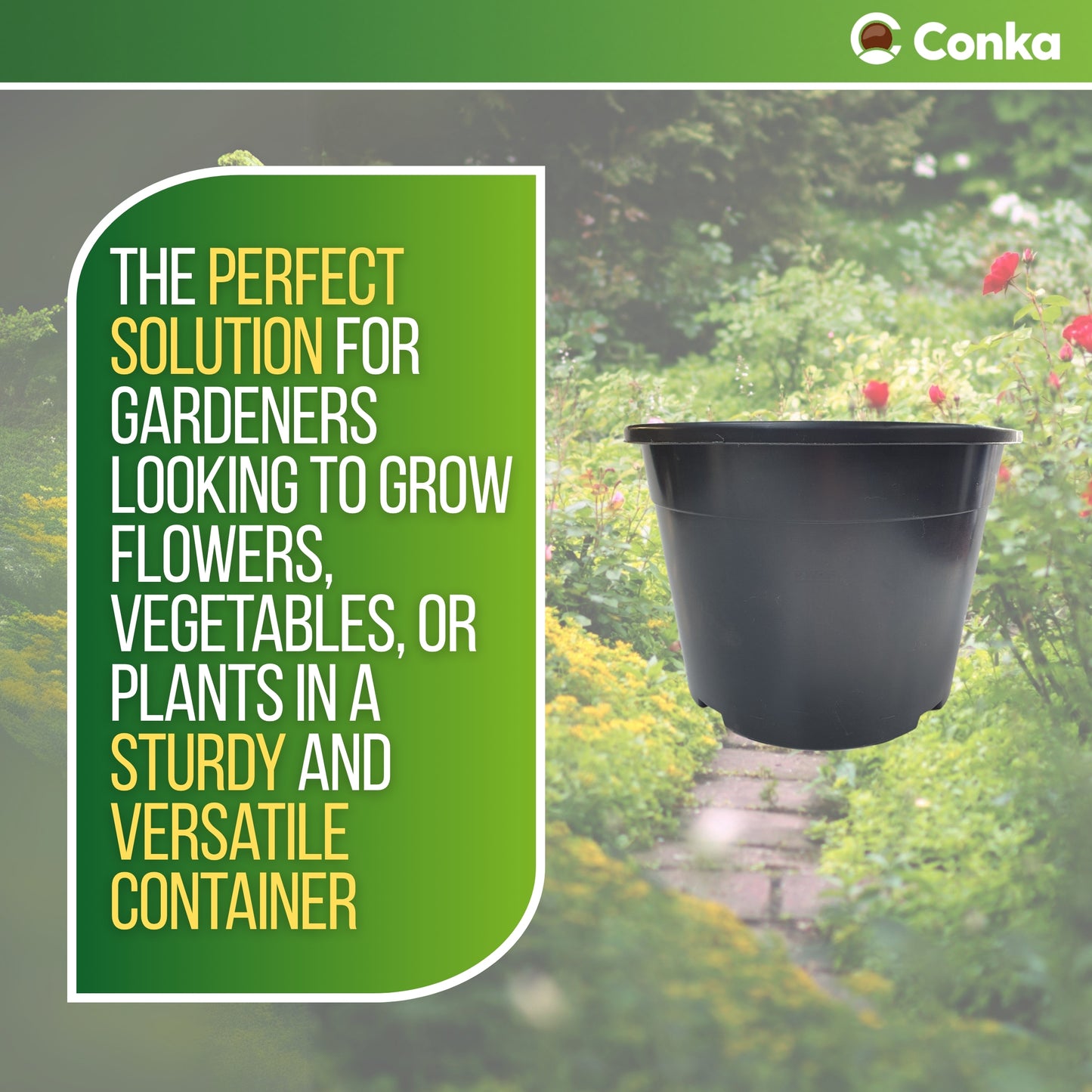 Conka

THE PERFECT SOLUTION FOR GARDENERS LOOKING TO GROW FLOWERS, VEGETABLES, OR PLANTS IN A STURDY AND VERSATILE CONTAINER